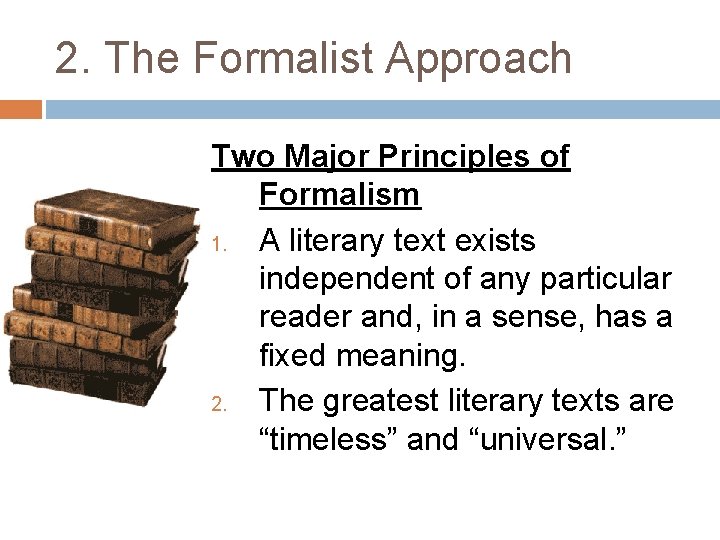 2. The Formalist Approach

Two Major Principles of Formalism

1. A literary text exists independent of any particular reader and, in a sense, has a fixed meaning.
2. The greatest literary texts are “timeless” and “universal.”